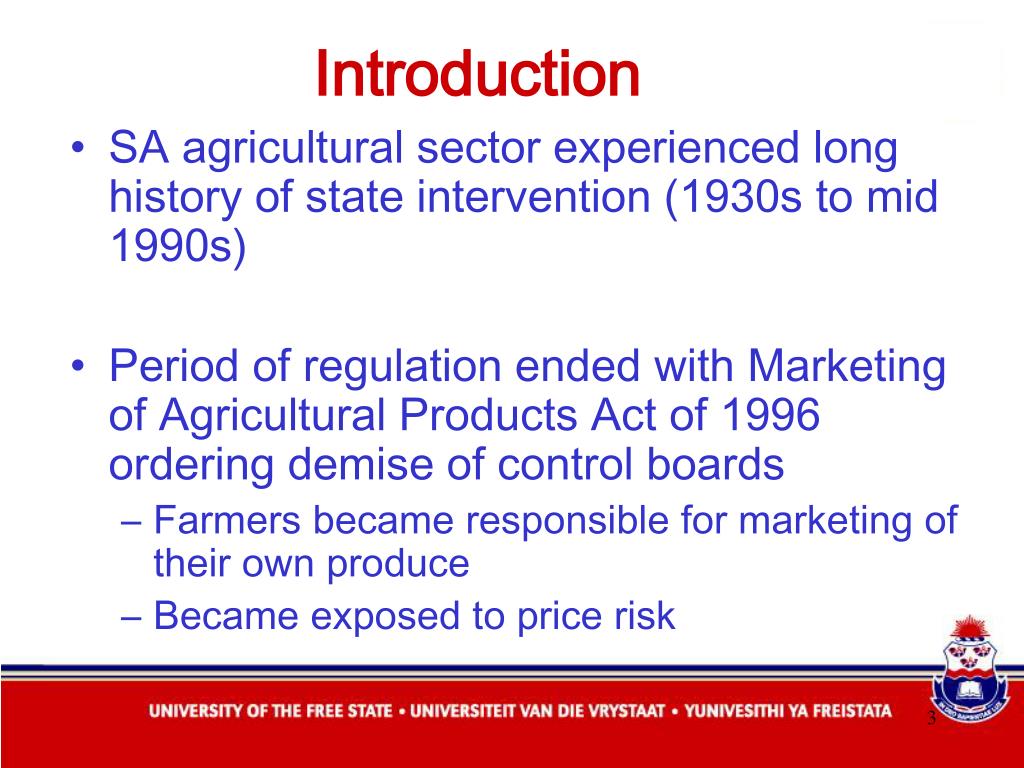 Introduction

• SA agricultural sector experienced long history of state intervention (1930s to mid 1990s)

• Period of regulation ended with Marketing of Agricultural Products Act of 1996 ordering demise of control boards
– Farmers became responsible for marketing of their own produce
– Became exposed to price risk

UNIVERSITY OF THE FREE STATE • UNIVERSITEIT VAN DIE VRYSTAAT • YUNIVESITHI YA FREISTATA

3